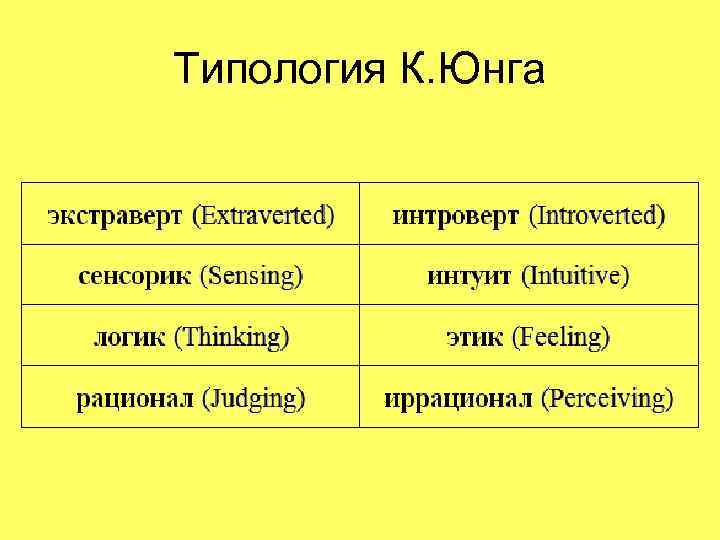 Типология К.Юнга

| экстраверт (Extraverted) | интроверт (Introverted) |
|---|---|
| сенсорик (Sensing) | интуит (Intuitive) |
| логик (Thinking) | этик (Feeling) |
| рационал (Judging) | иррационал (Perceiving) |